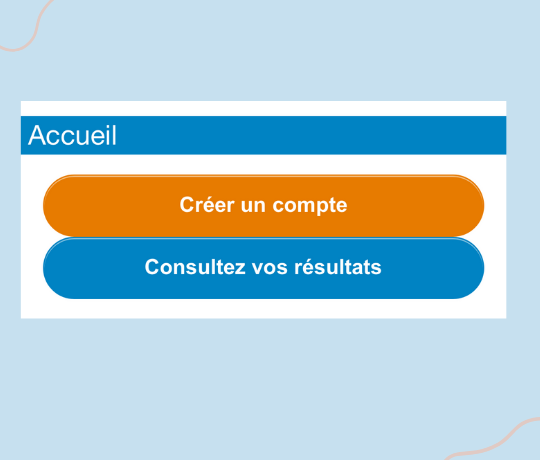 Accueil

Créer un compte

Consultez vos résultats